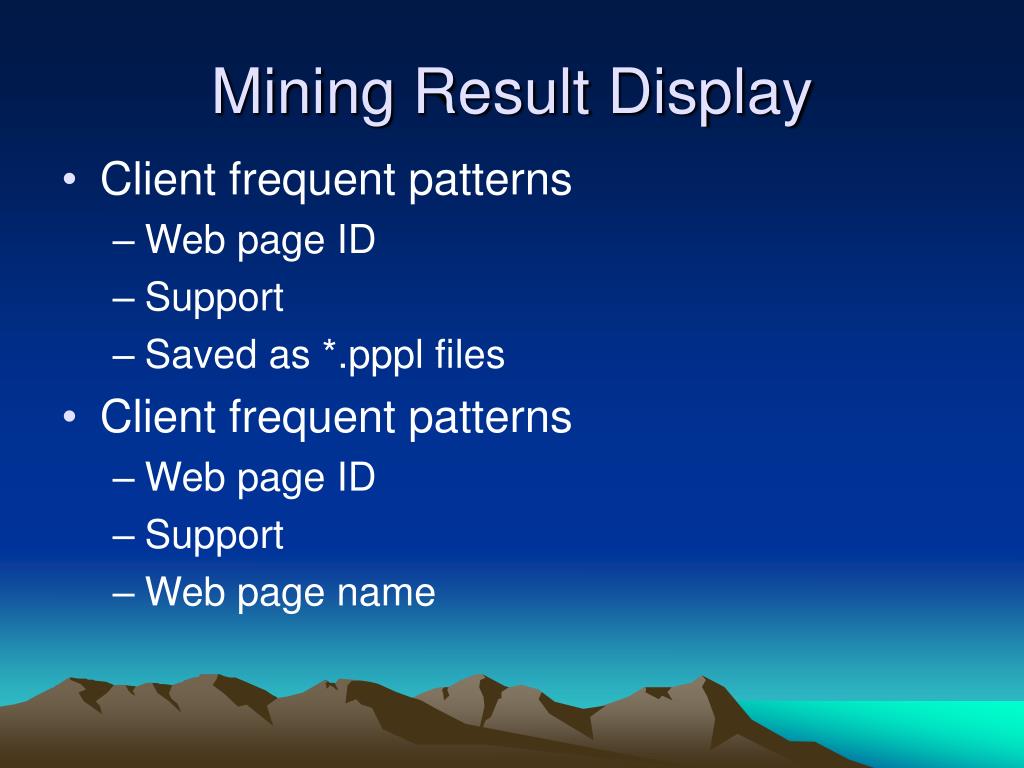 Mining Result Display

• Client frequent patterns
– Web page ID
– Support
– Saved as *.pppl files
• Client frequent patterns
– Web page ID
– Support
– Web page name